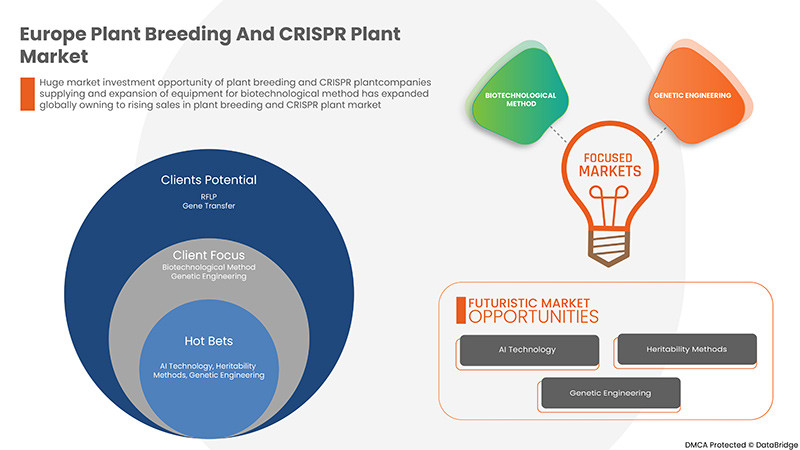 Europe Plant Breeding And CRISPR Plant Market

Huge market investment opportunity of plant breeding and CRISPR plantcompanies supplying and expansion of equipment for biotechnological method has expanded globally owning to rising sales in plant breeding and CRISPR plant market

Clients Potential
RFLP
Gene Transfer

Client Focus
Biotechnological Method
Genetic Engineering

Hot Bets
AI Technology, Heritability Methods, Genetic Engineering

BIOTECHNOLOGICAL METHOD

GENETIC ENGINEERING

FOCUSED MARKETS

FUTURISTIC MARKET OPPORTUNITIES

AI Technology

Heritability Methods

Genetic Engineering

DMCA Protected © DataBridge